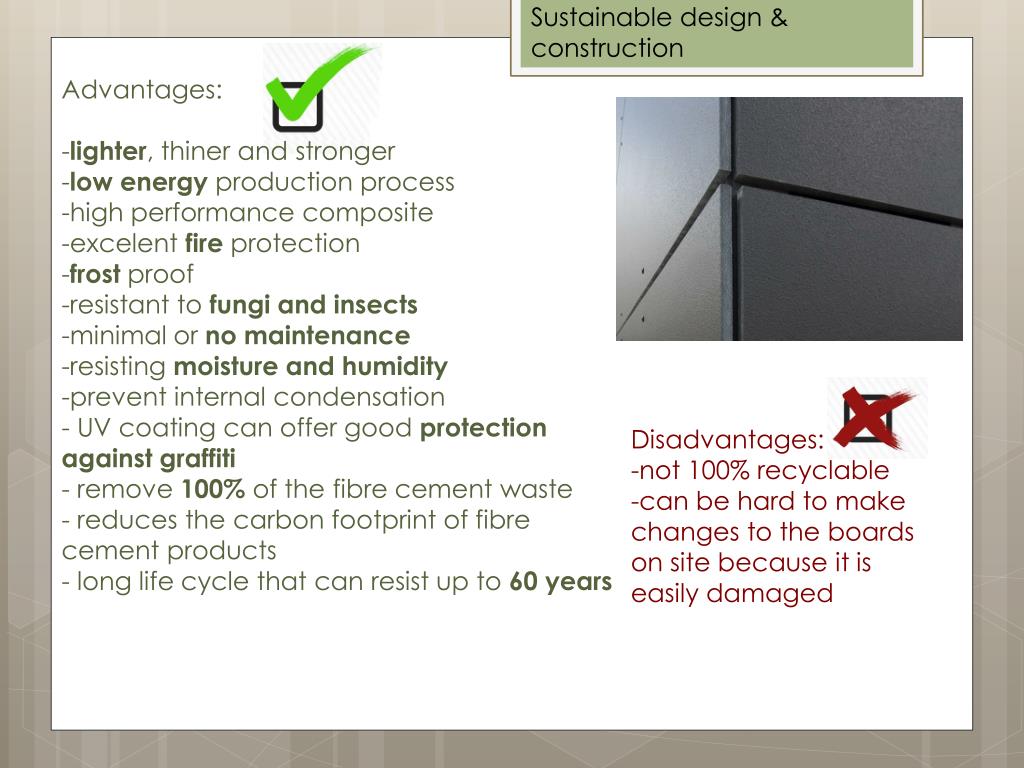 Sustainable design & construction

Advantages:

-lighter, thiner and stronger
-low energy production process
-high performance composite
-excelent fire protection
-frost proof
-resistant to fungi and insects
-minimal or no maintenance
-resisting moisture and humidity
-prevent internal condensation
- UV coating can offer good protection against graffiti
- remove 100% of the fibre cement waste
- reduces the carbon footprint of fibre cement products
- long life cycle that can resist up to 60 years

Disadvantages:
-not 100% recyclable
-can be hard to make changes to the boards on site because it is easily damaged